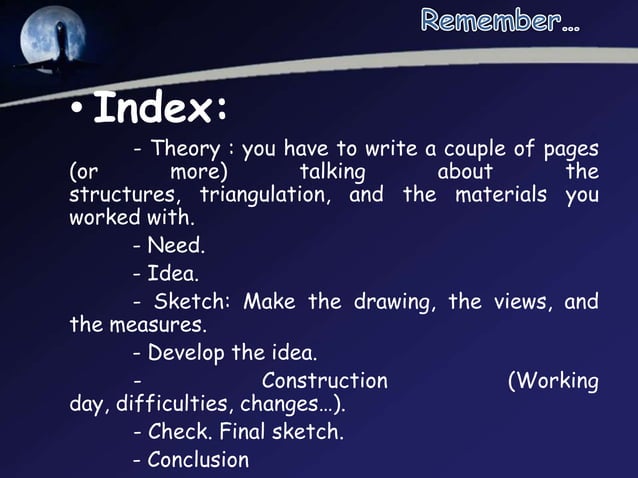 Remember…

• Index:

- Theory : you have to write a couple of pages (or more) talking about the structures, triangulation, and the materials you worked with.

- Need.

- Idea.

- Sketch: Make the drawing, the views, and the measures.

- Develop the idea.

- Construction (Working day, difficulties, changes…).

- Check. Final sketch.

- Conclusion